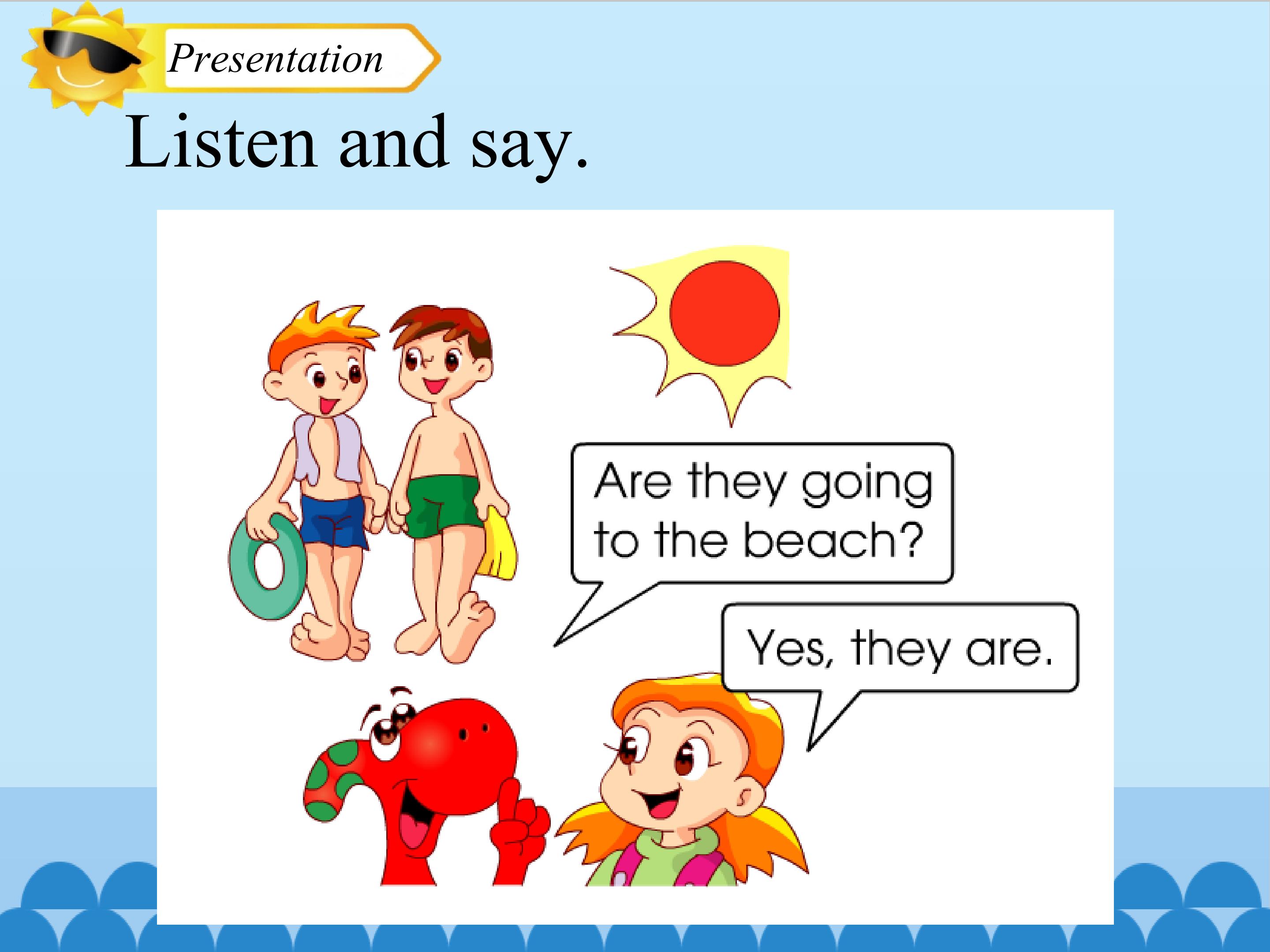 Presentation

Listen and say.

Are they going to the beach?

Yes, they are.